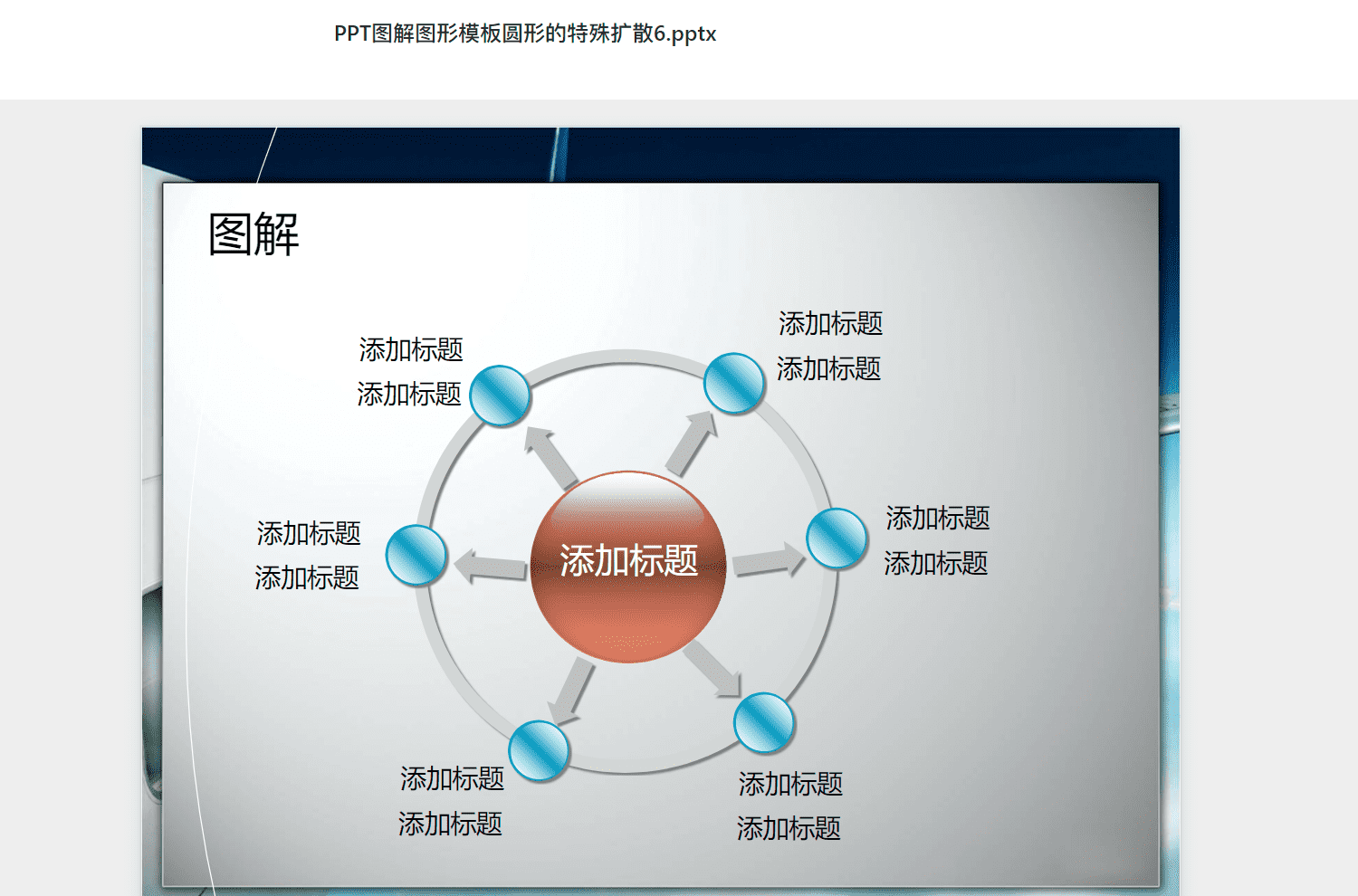 PPT图解图形模板圆形的特殊扩散6.pptx

图解

添加标题
添加标题

添加标题
添加标题

添加标题
添加标题

添加标题

添加标题
添加标题

添加标题
添加标题

添加标题
添加标题